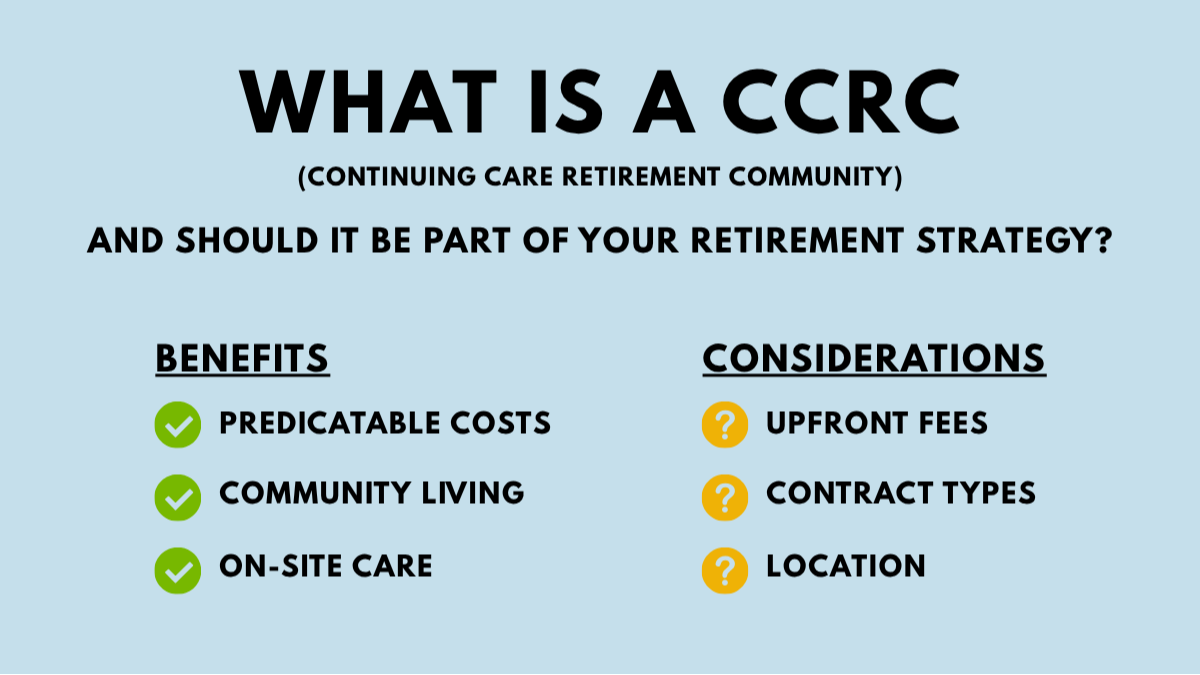 WHAT IS A CCRC

(CONTINUING CARE RETIREMENT COMMUNITY)

AND SHOULD IT BE PART OF YOUR RETIREMENT STRATEGY?

BENEFITS

PREDICATABLE COSTS

COMMUNITY LIVING

ON-SITE CARE

CONSIDERATIONS

? UPFRONT FEES

? CONTRACT TYPES

? LOCATION